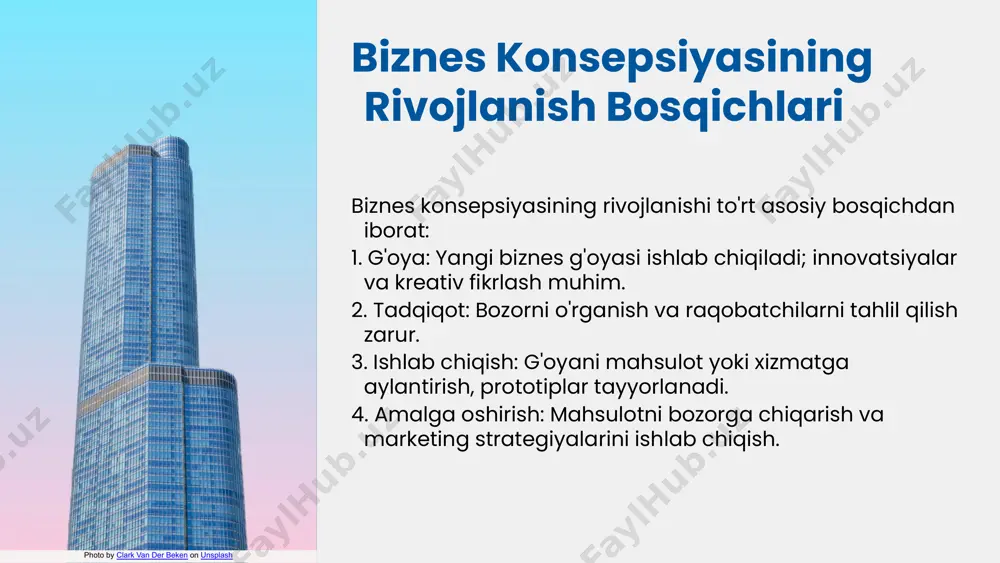 Biznes Konsepsiyasining Rivojlanish Bosqichlari

Biznes konsepsiyasining rivojlanishi to'rt asosiy bosqichdan iborat:

1. G'oya: Yangi biznes g'oyasi ishlab chiqiladi; innovatsiyalar va kreativ fikrlash muhim.

2. Tadqiqot: Bozorni o'rganish va raqobatchilarni tahlil qilish zarur.

3. Ishlab chiqish: G'oyani mahsulot yoki xizmatga aylantirish, prototiplar tayyorlanadi.

4. Amalga oshirish: Mahsulotni bozorga chiqarish va marketing strategiyalarini ishlab chiqish.

Photo by Clark Van Der Beken on Unsplash

FaylHub.uz